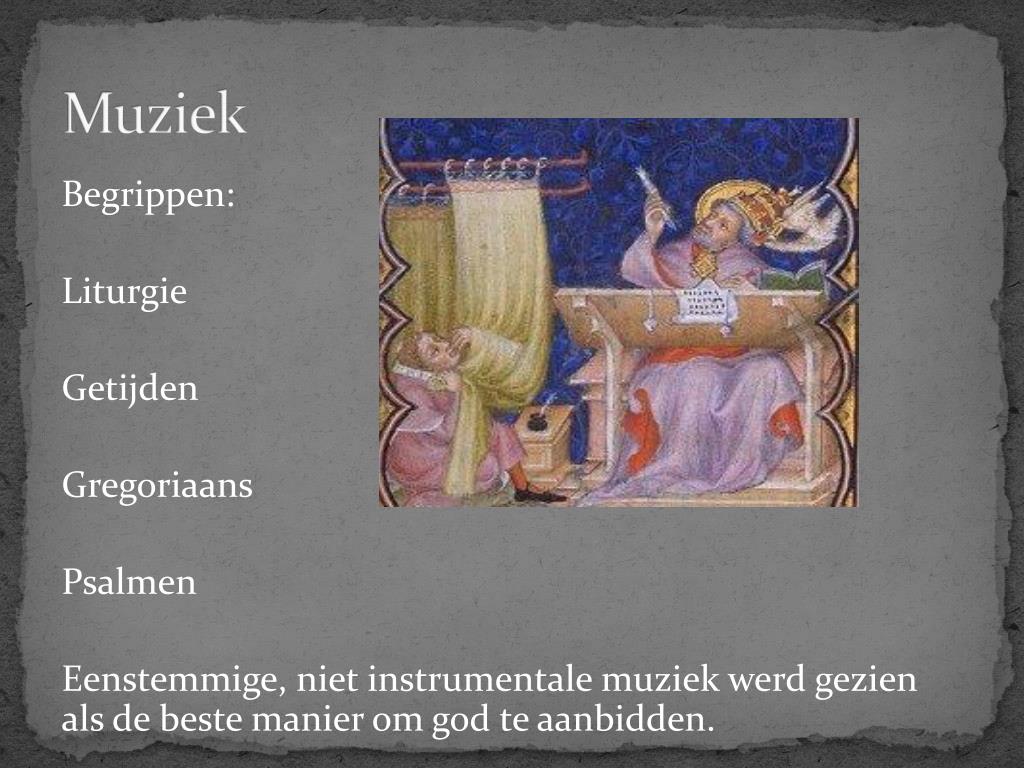 Muziek

Begrippen:

Liturgie

Getijden

Gregoriaans

Psalmen

Eenstemmige, niet instrumentale muziek werd gezien als de beste manier om god te aanbidden.